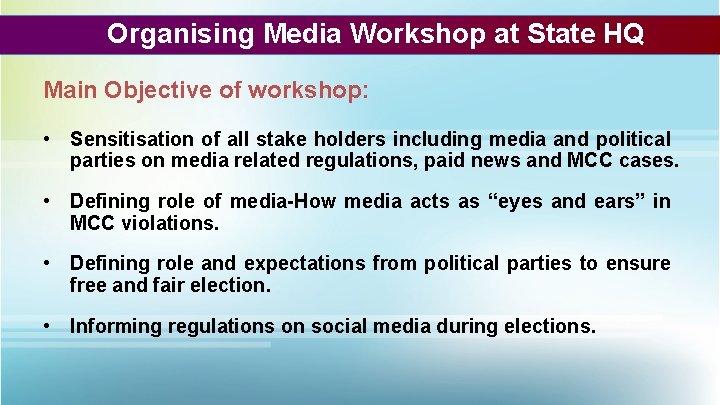 Organising Media Workshop at State HQ

Main Objective of workshop:

• Sensitisation of all stake holders including media and political parties on media related regulations, paid news and MCC cases.

• Defining role of media-How media acts as “eyes and ears” in MCC violations.

• Defining role and expectations from political parties to ensure free and fair election.

• Informing regulations on social media during elections.